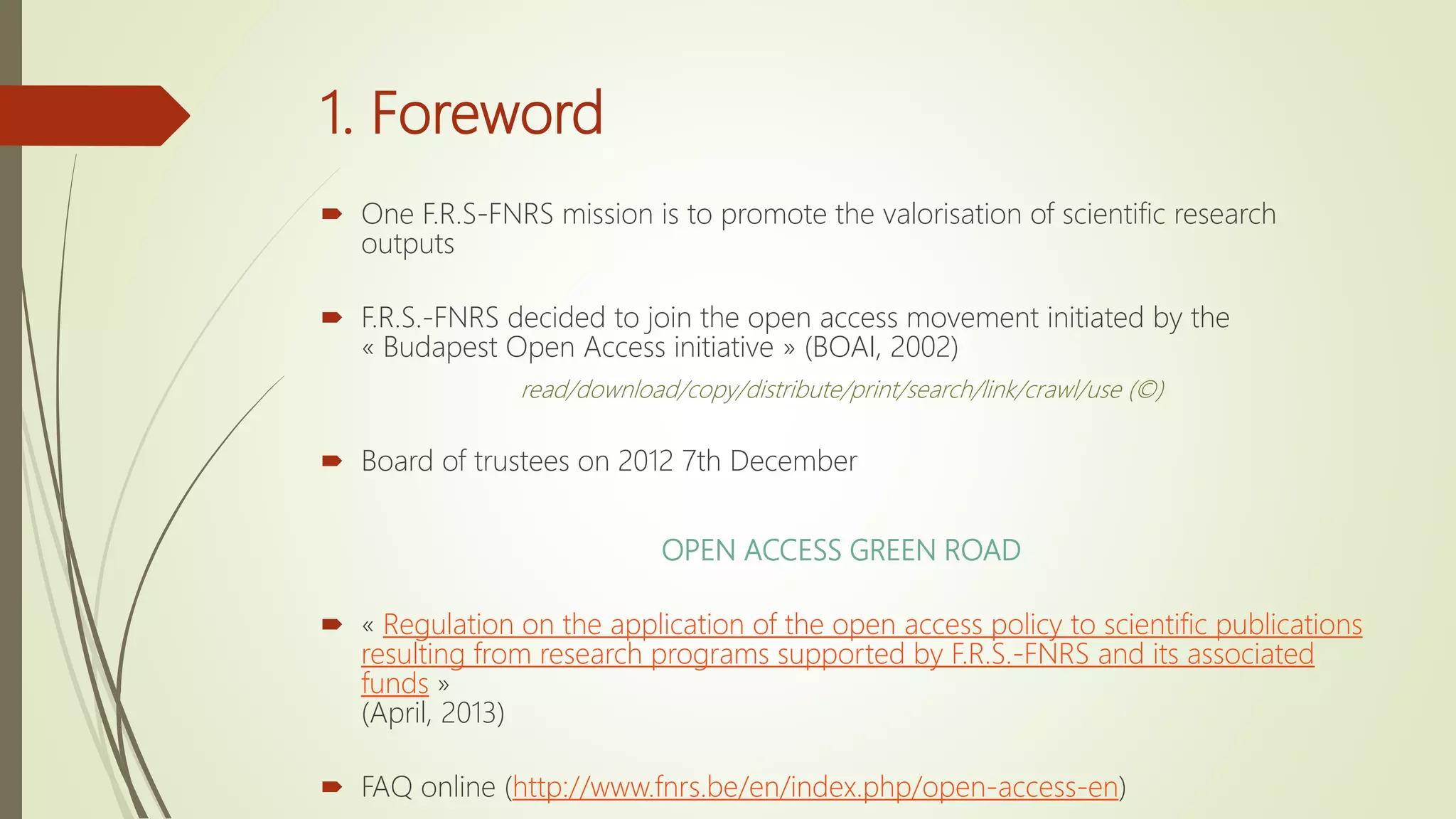 1. Foreword

One F.R.S-FNRS mission is to promote the valorisation of scientific research outputs

F.R.S.-FNRS decided to join the open access movement initiated by the « Budapest Open Access initiative » (BOAI, 2002)

read/download/copy/distribute/print/search/link/crawl/use (©)

Board of trustees on 2012 7th December

OPEN ACCESS GREEN ROAD

« Regulation on the application of the open access policy to scientific publications resulting from research programs supported by F.R.S.-FNRS and its associated funds »
(April, 2013)

FAQ online (http://www.fnrs.be/en/index.php/open-access-en)